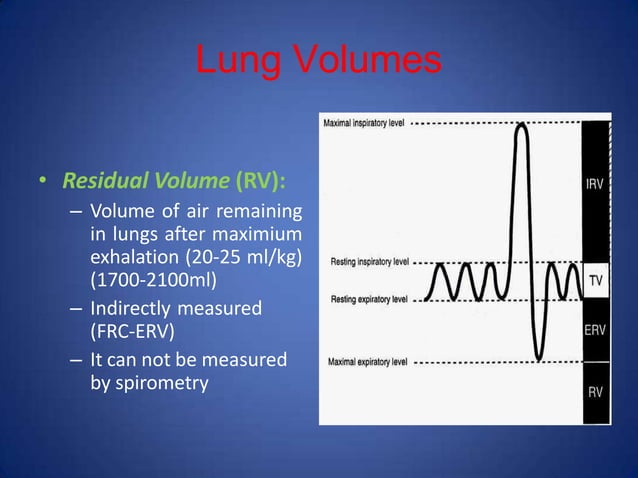 Lung Volumes

• Residual Volume (RV):
– Volume of air remaining in lungs after maximium exhalation (20-25 ml/kg) (1700-2100ml)
– Indirectly measured (FRC-ERV)
– It can not be measured by spirometry

Maximal inspiratory level
Resting inspiratory level
Resting expiratory level
Maximal expiratory level
IRV
TV
ERV
RV